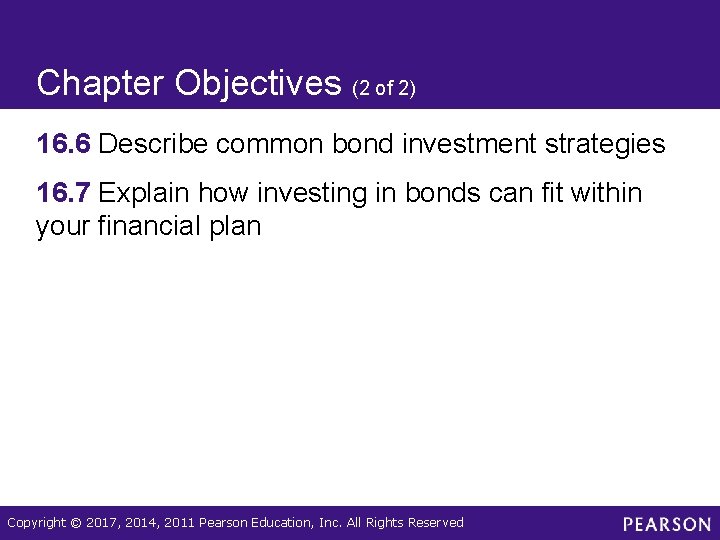 Chapter Objectives (2 of 2)

16.6 Describe common bond investment strategies

16.7 Explain how investing in bonds can fit within your financial plan

Copyright © 2017, 2014, 2011 Pearson Education, Inc. All Rights Reserved

PEARSON